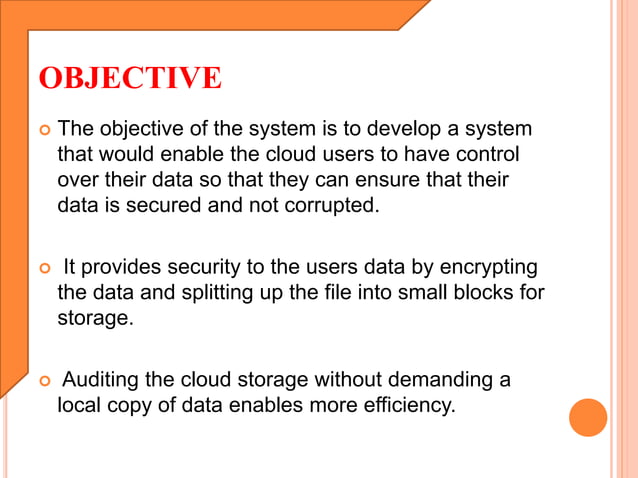 OBJECTIVE

The objective of the system is to develop a system that would enable the cloud users to have control over their data so that they can ensure that their data is secured and not corrupted.

It provides security to the users data by encrypting the data and splitting up the file into small blocks for storage.

Auditing the cloud storage without demanding a local copy of data enables more efficiency.